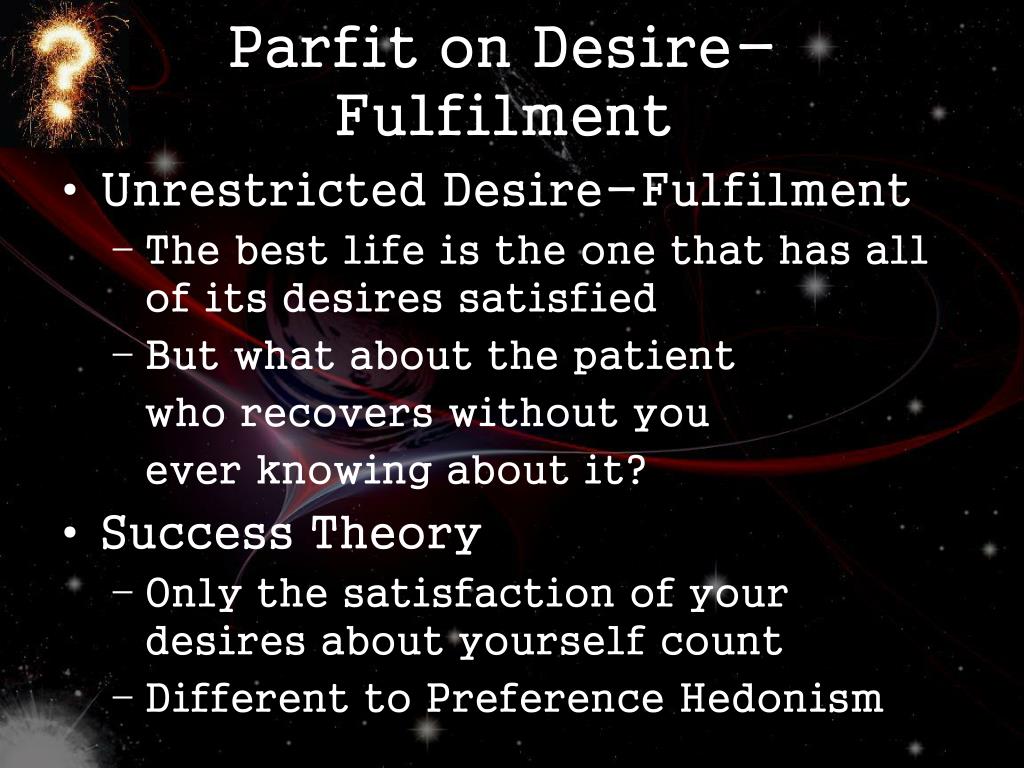 Parfit on Desire-Fulfilment

• Unrestricted Desire-Fulfilment
– The best life is the one that has all of its desires satisfied
– But what about the patient who recovers without you ever knowing about it?
• Success Theory
– Only the satisfaction of your desires about yourself count
– Different to Preference Hedonism